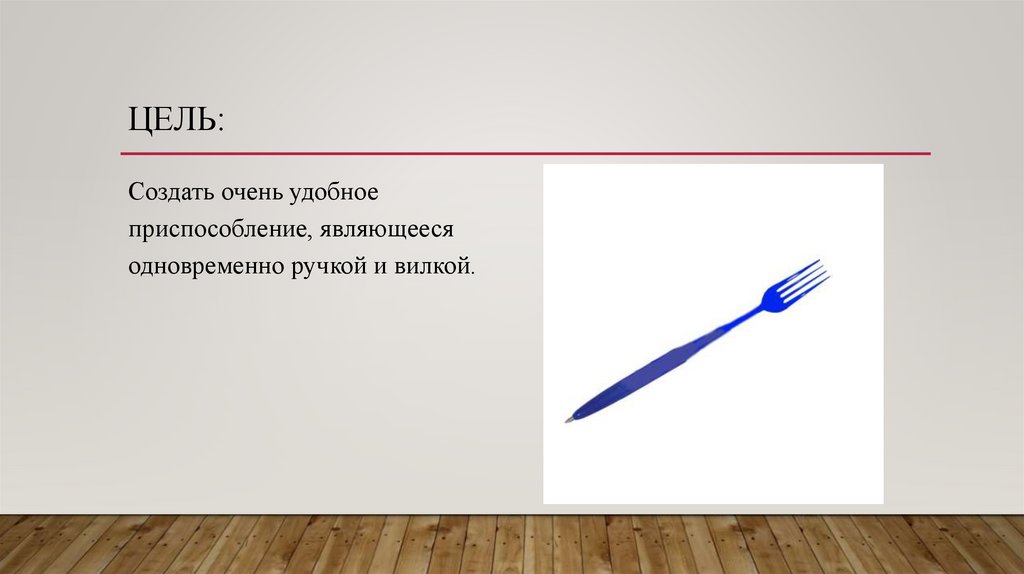 ЦЕЛЬ:

Создать очень удобное приспособление, являющееся одновременно ручкой и вилкой.